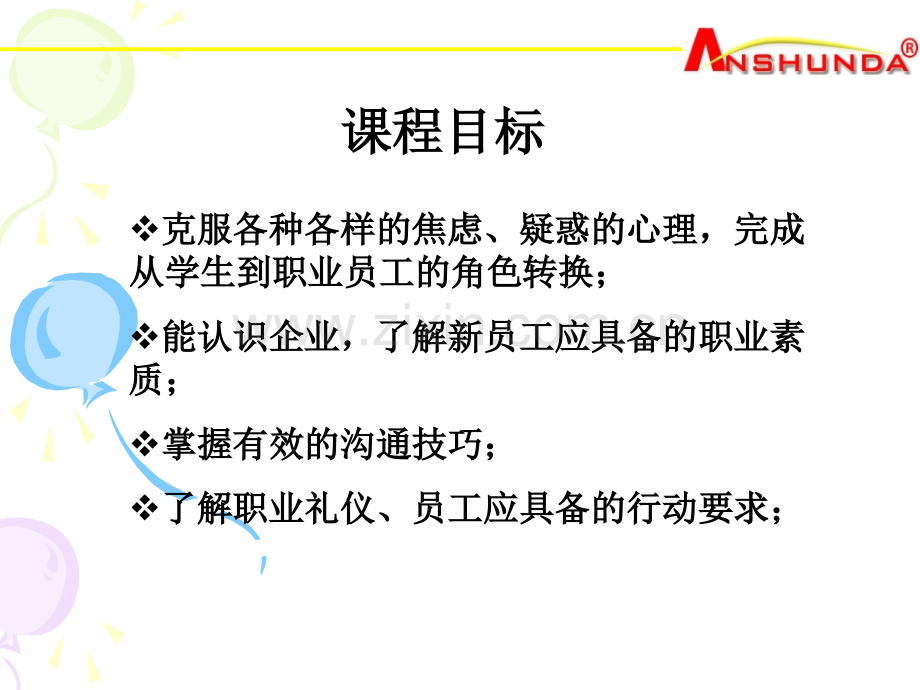 ANSHUNDA®

课程目标

❖克服各种各样的焦虑、疑惑的心理，完成从学生到职业员工的角色转换；

❖能认识企业，了解新员工应具备的职业素质；

❖掌握有效的沟通技巧；

❖了解职业礼仪、员工应具备的行动要求；

www.zixin.com.cn